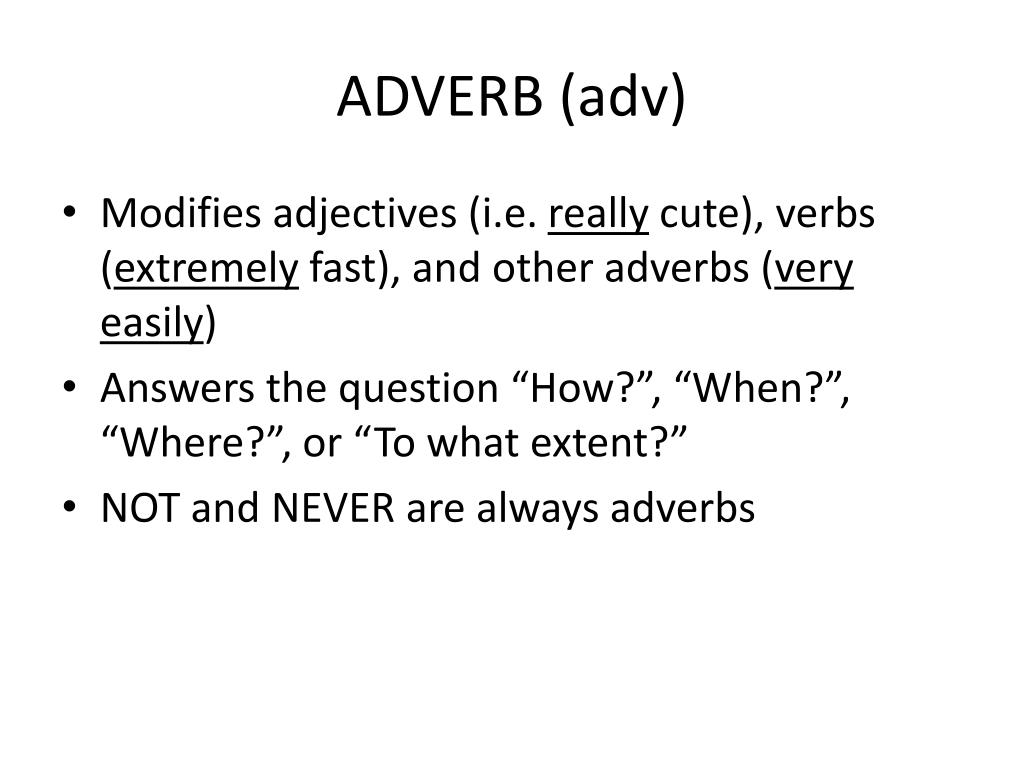 ADVERB (adv)

• Modifies adjectives (i.e. really cute), verbs (extremely fast), and other adverbs (very easily)
• Answers the question “How?”, “When?”, “Where?”, or “To what extent?”
• NOT and NEVER are always adverbs